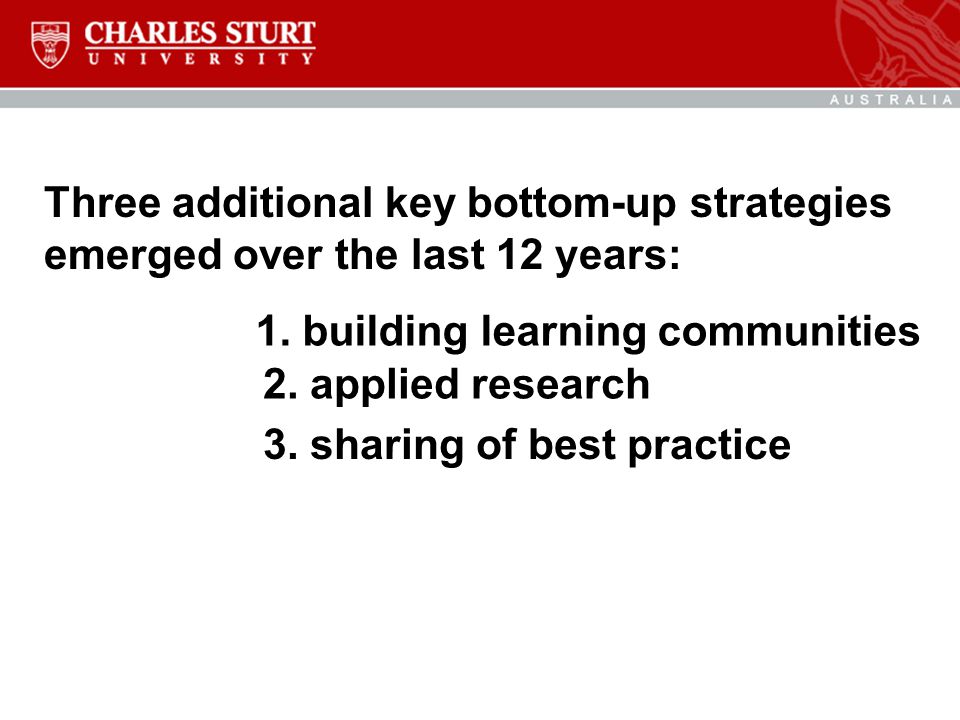 CHARLES STURT
UNIVERSITY

AUSTRALIA

Three additional key bottom-up strategies emerged over the last 12 years:

1. building learning communities
2. applied research
3. sharing of best practice